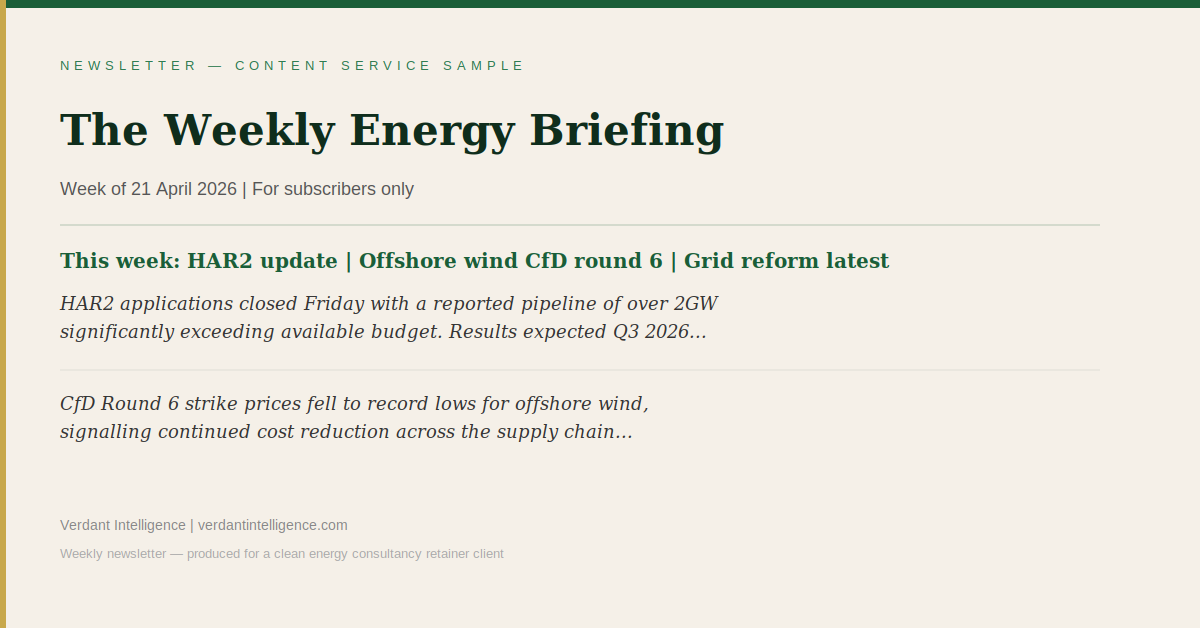 NEWSLETTER — CONTENT SERVICE SAMPLE

The Weekly Energy Briefing

Week of 21 April 2026 | For subscribers only

This week: HAR2 update | Offshore wind CfD round 6 | Grid reform latest

HAR2 applications closed Friday with a reported pipeline of over 2GW significantly exceeding available budget. Results expected Q3 2026...

CfD Round 6 strike prices fell to record lows for offshore wind, signalling continued cost reduction across the supply chain...

Verdant Intelligence | verdantintelligence.com

Weekly newsletter — produced for a clean energy consultancy retainer client